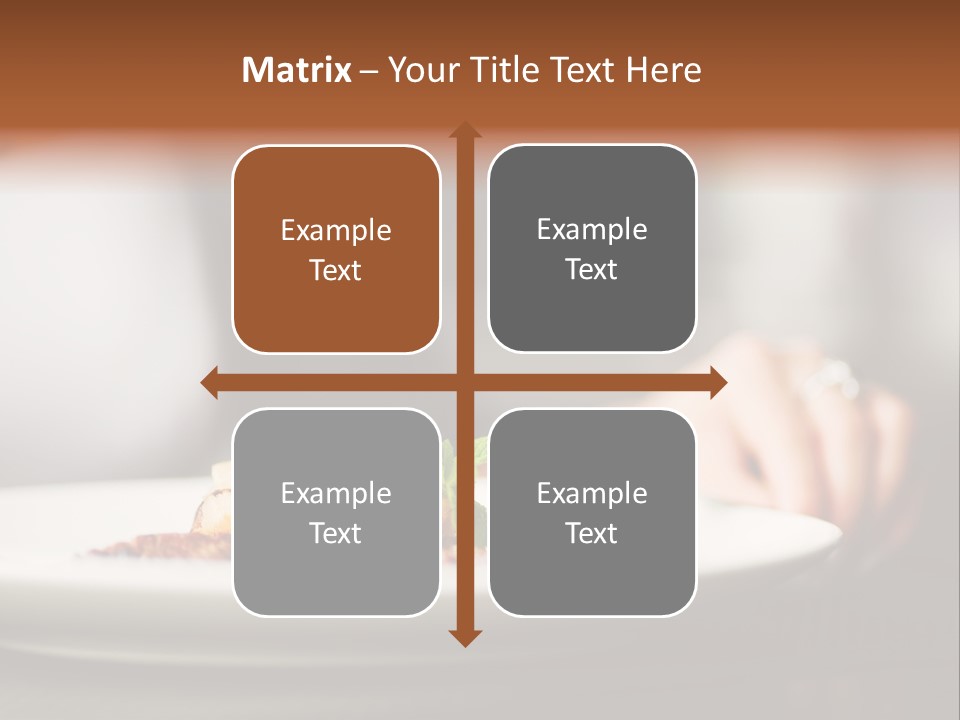 Matrix – Your Title Text Here

Example Text

Example Text

Example Text

Example Text